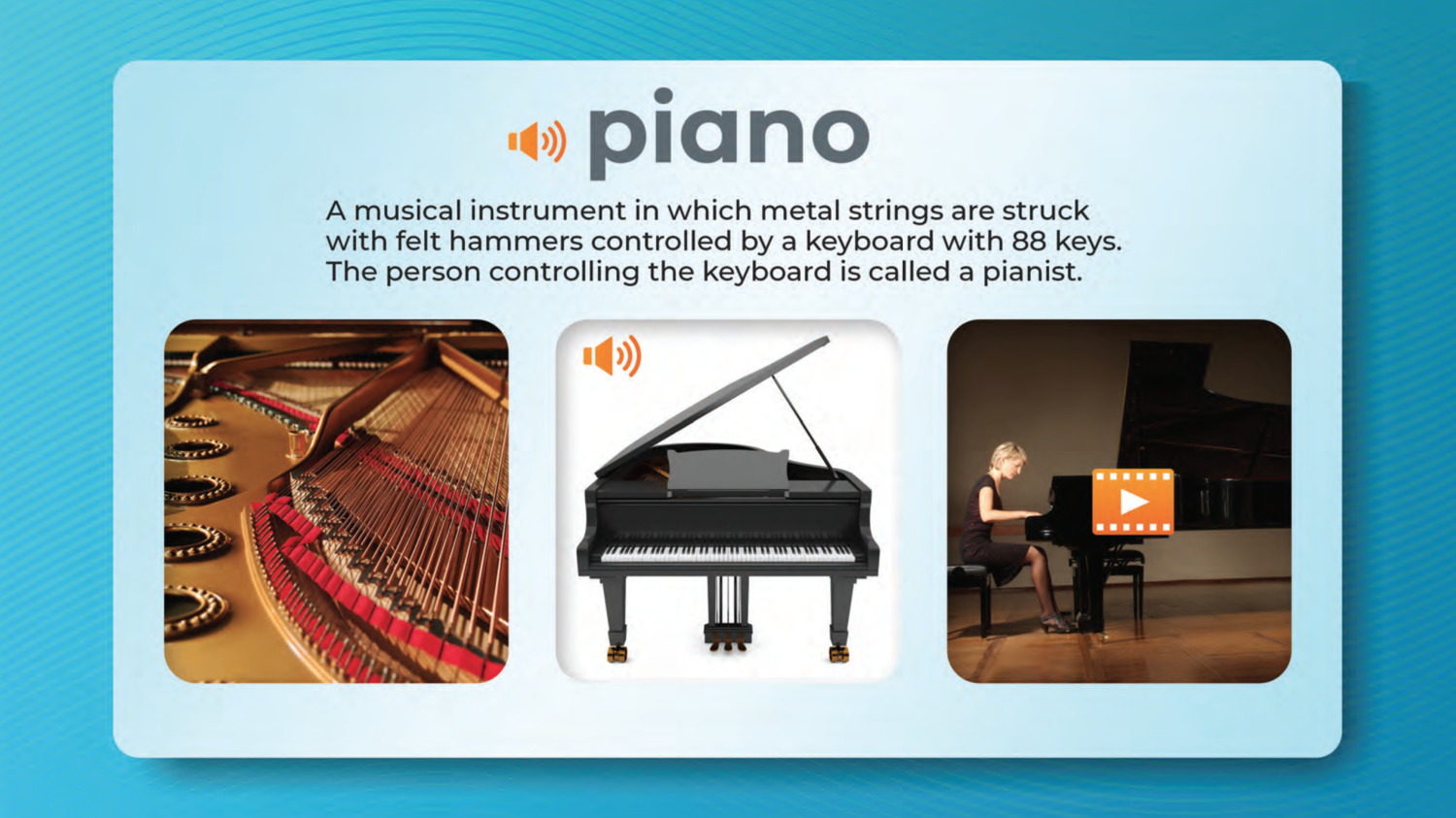 piano

A musical instrument in which metal strings are struck with felt hammers controlled by a keyboard with 88 keys. The person controlling the keyboard is called a pianist.